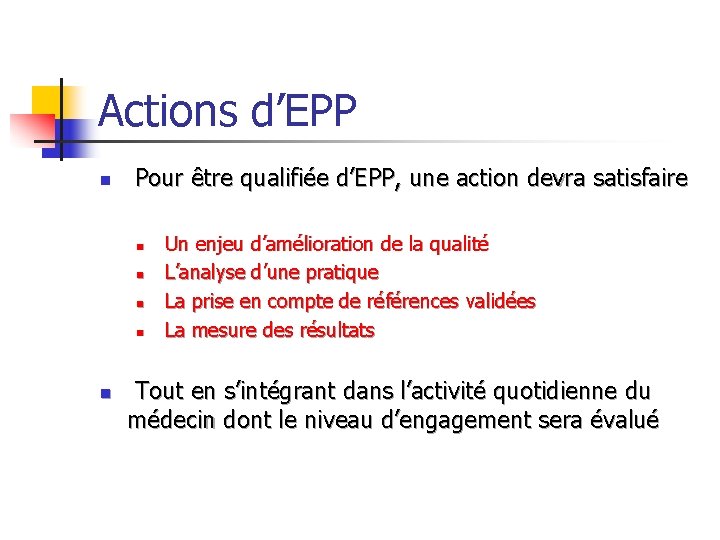 Actions d’EPP

Pour être qualifiée d’EPP, une action devra satisfaire

Un enjeu d’amélioration de la qualité
L’analyse d’une pratique
La prise en compte de références validées
La mesure des résultats

Tout en s’intégrant dans l’activité quotidienne du médecin dont le niveau d’engagement sera évalué